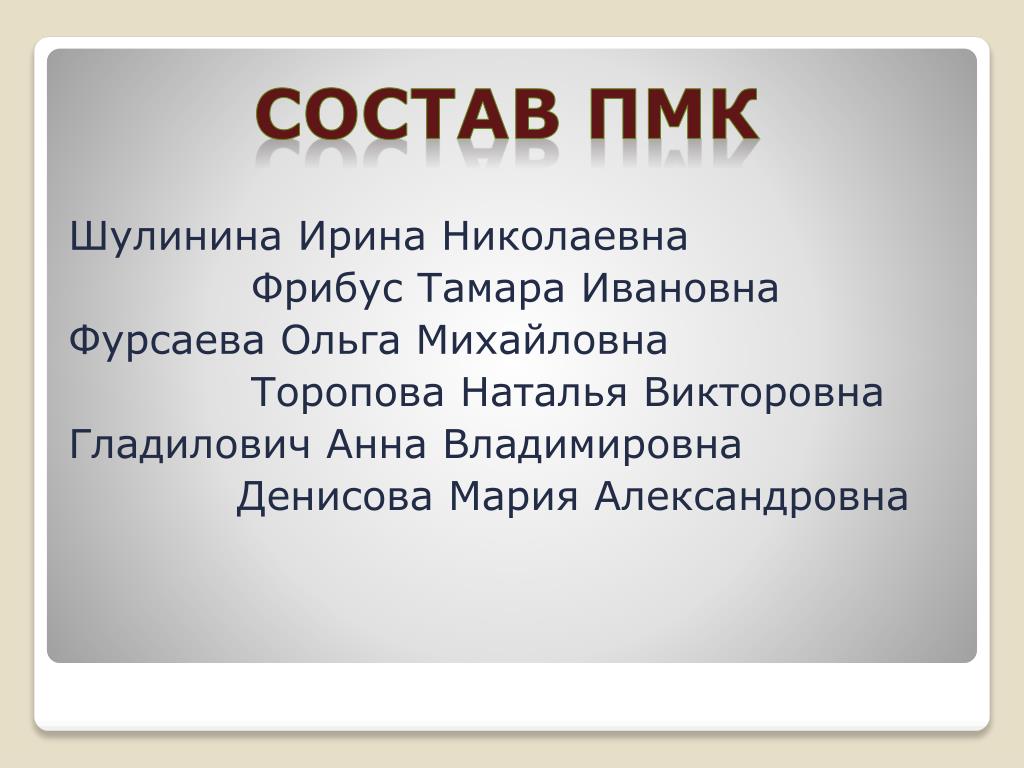 СОСТАВ ПМК

Шулинина Ирина Николаевна
Фрибус Тамара Ивановна
Фурсаева Ольга Михайловна
Торопова Наталья Викторовна
Гладилович Анна Владимировна
Денисова Мария Александровна